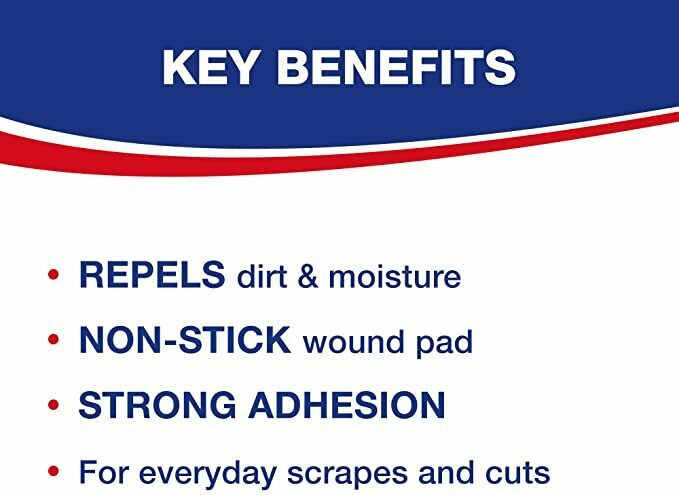 KEY BENEFITS

• REPELS dirt & moisture
• NON-STICK wound pad
• STRONG ADHESION
• For everyday scrapes and cuts